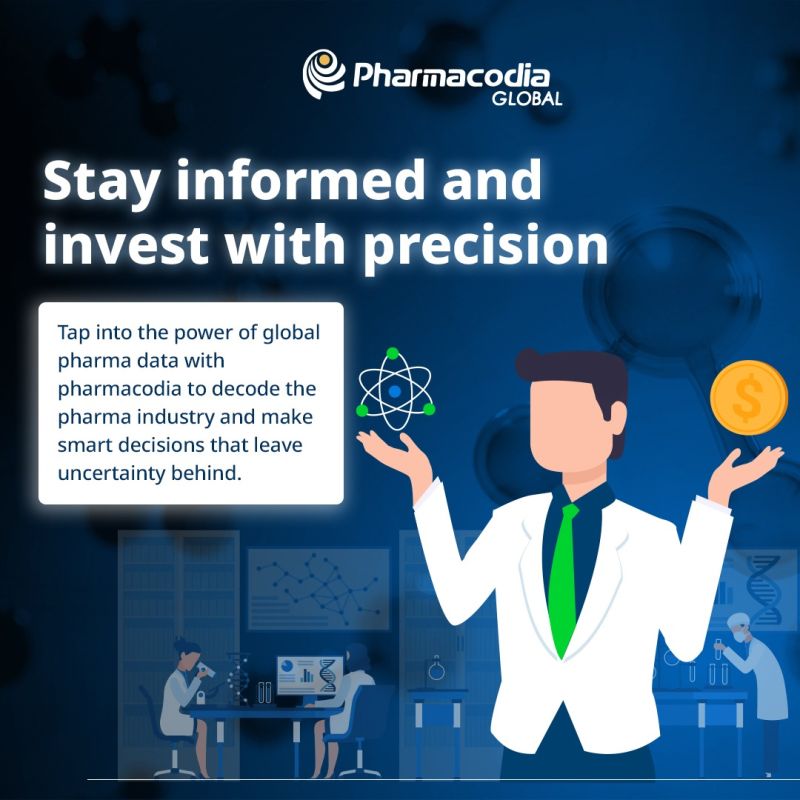 Pharmacodia GLOBAL

Stay informed and invest with precision

Tap into the power of global pharma data with pharmacodia to decode the pharma industry and make smart decisions that leave uncertainty behind.

$